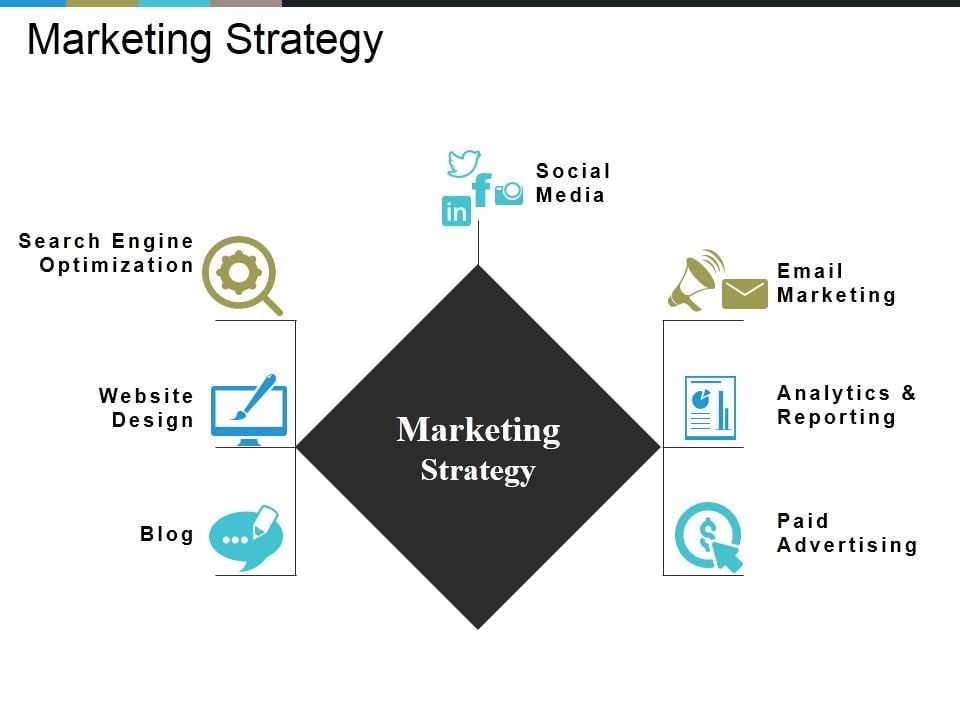 Marketing Strategy

Social Media

Search Engine Optimization

Website Design

Blog

Marketing Strategy

Email Marketing

Analytics & Reporting

Paid Advertising